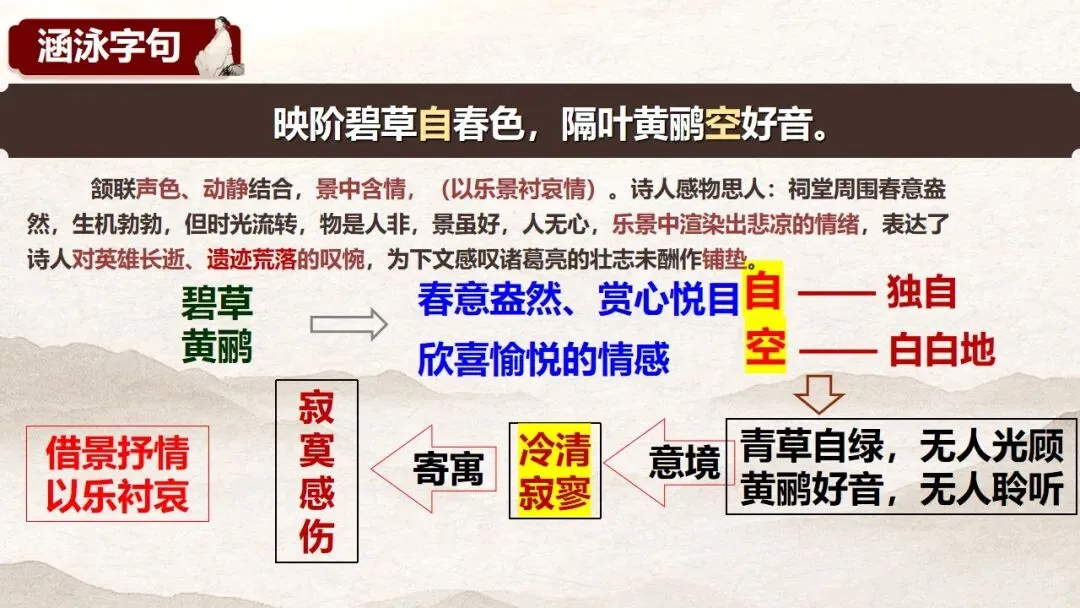 涵泳字句

映阶碧草自春色，隔叶黄鹂空好音。

颔联声色、动静结合，景中含情，（以乐景衬哀情）。诗人感物思人：祠堂周围春意盎然，生机勃勃，但时光流转，物是人非，景虽好，人无心，乐景中渲染出悲凉的情绪，表达了诗人对英雄长逝、遗迹荒落的叹惋，为下文感叹诸葛亮的壮志未酬作铺垫。

碧草
黄鹂

春意盎然、赏心悦目
欣喜愉悦的情感

自 —— 独自
空 —— 白白地

青草自绿，无人光顾
黄鹂好音，无人聆听

意境

冷清
寂寥

寄寓

寂寞感伤

借景抒情
以乐衬哀